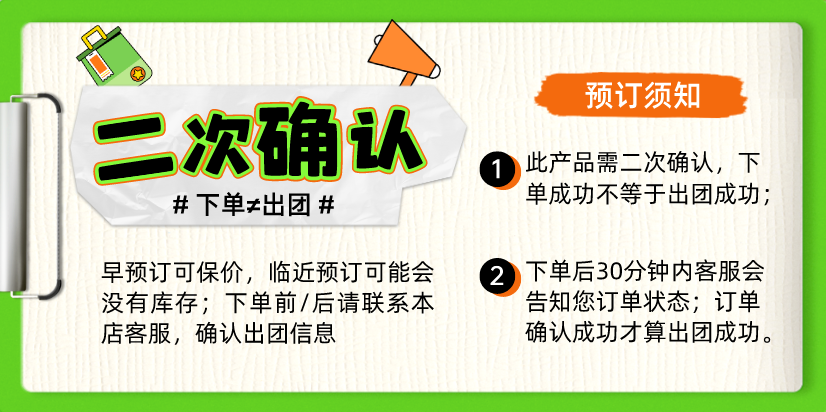 二次确认

# 下单≠出团 #

早预订可保价，临近预订可能会没有库存；下单前/后请联系本店客服，确认出团信息

预订须知

1 此产品需二次确认，下单成功不等于出团成功；

2 下单后30分钟内客服会告知您订单状态；订单确认成功才算出团成功。